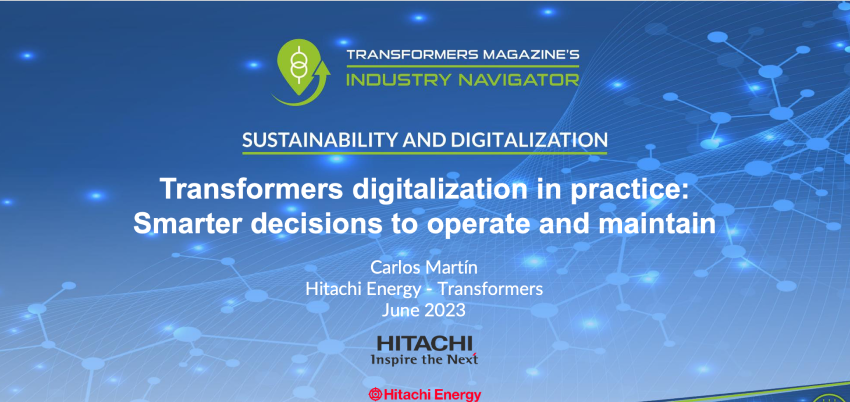 TRANSFORMERS MAGAZINE'S
INDUSTRY NAVIGATOR

SUSTAINABILITY AND DIGITALIZATION

Transformers digitalization in practice: Smarter decisions to operate and maintain

Carlos Martín
Hitachi Energy - Transformers
June 2023

HITACHI
Inspire the Next

Hitachi Energy